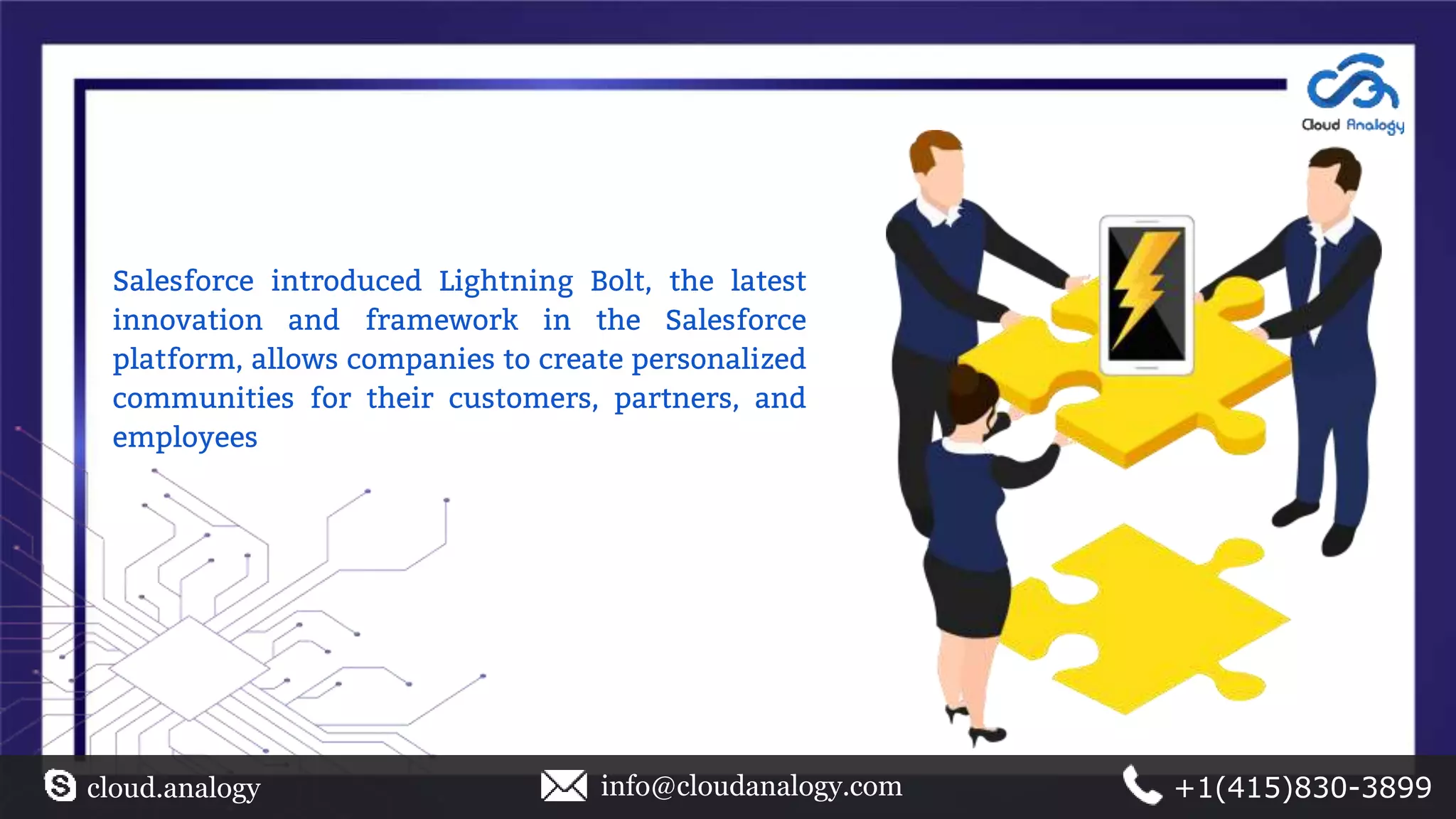 Cloud Analogy

Salesforce introduced Lightning Bolt, the latest innovation and framework in the Salesforce platform, allows companies to create personalized communities for their customers, partners, and employees

cloud.analogy info@cloudanalogy.com +1(415)830-3899